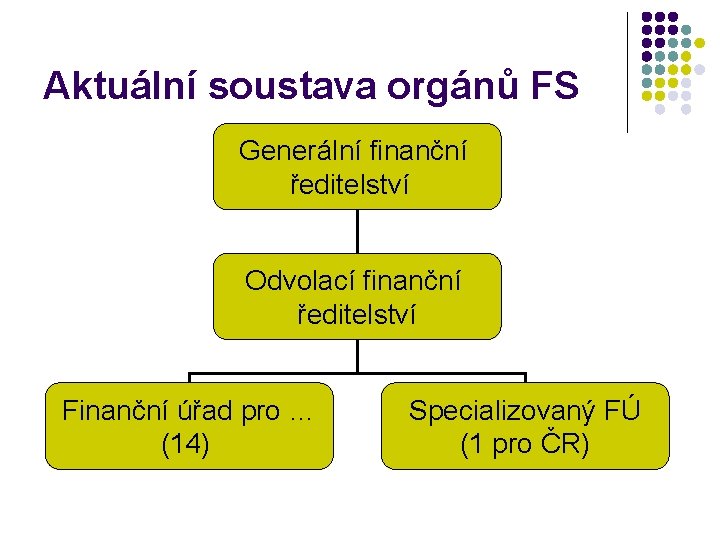 Aktuální soustava orgánů FS

Generální finanční ředitelství

Odvolací finanční ředitelství

Finanční úřad pro … (14)

Specializovaný FÚ (1 pro ČR)